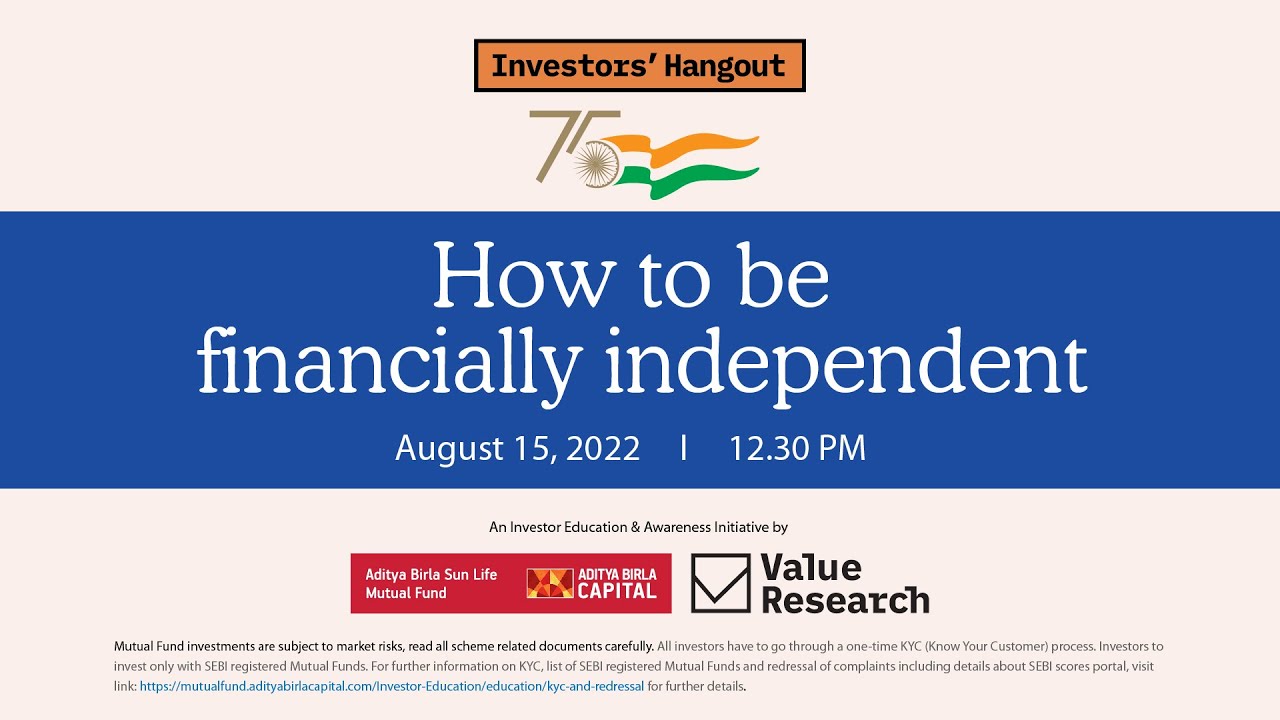 Investors' Hangout

75

How to be financially independent

August 15, 2022 | 12.30 PM

An Investor Education & Awareness Initiative by

Aditya Birla Sun Life Mutual Fund

ADITYA BIRLA CAPITAL

Value Research

Mutual Fund investments are subject to market risks, read all scheme related documents carefully. All investors have to go through a one-time KYC (Know Your Customer) process. Investors to invest only with SEBI registered Mutual Funds. For further information on KYC, list of SEBI registered Mutual Funds and redressal of complaints including details about SEBI scores portal, visit link: https://mutualfund.adityabirlacapital.com/Investor-Education/education/kyc-and-redressal for further details.